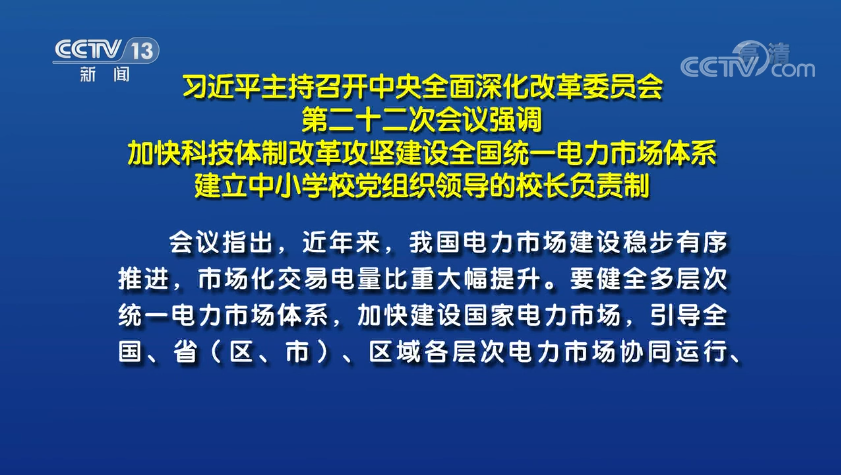 CCTV 13
新闻

高清
CCTV.com

习近平主持召开中央全面深化改革委员会
第二十二次会议强调
加快科技体制改革攻坚建设全国统一电力市场体系
建立中小学校党组织领导的校长负责制

会议指出，近年来，我国电力市场建设稳步有序推进，市场化交易电量比重大幅提升。要健全多层次统一电力市场体系，加快建设国家电力市场，引导全国、省（区、市）、区域各层次电力市场协同运行、